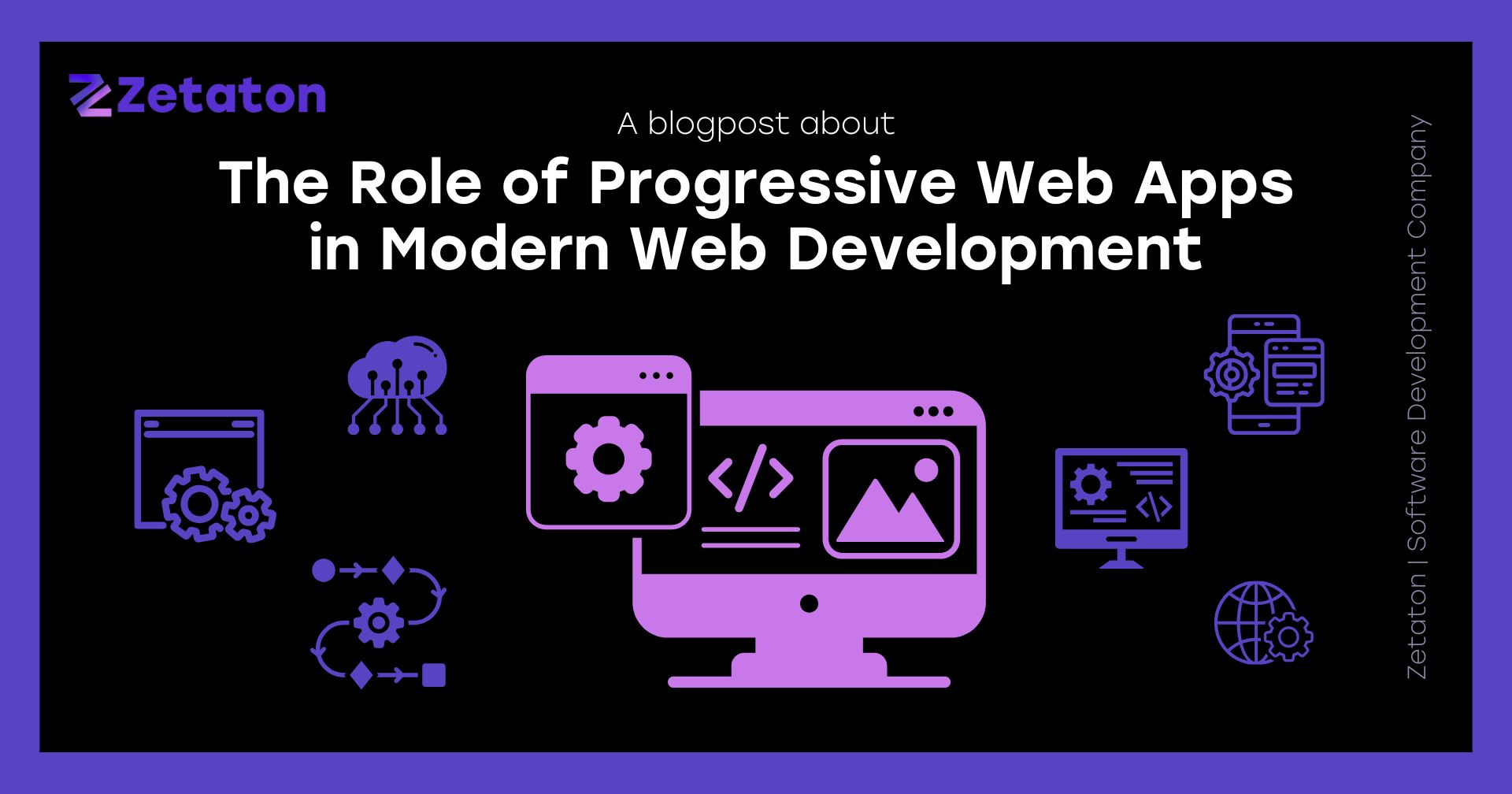 Zetaton

A blogpost about

The Role of Progressive Web Apps in Modern Web Development

Zetaton | Software Development Company